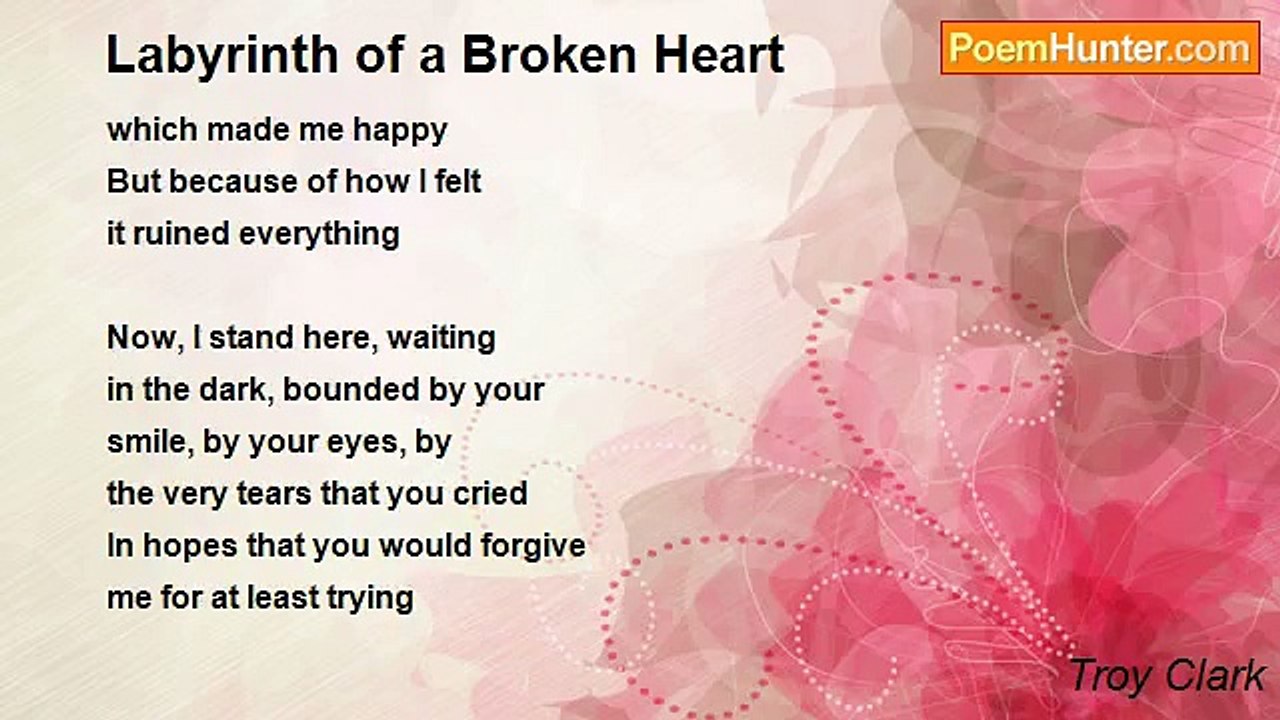 Labyrinth of a Broken Heart

PoemHunter.com

which made me happy
But because of how I felt
it ruined everything

Now, I stand here, waiting
in the dark, bounded by your
smile, by your eyes, by
the very tears that you cried
In hopes that you would forgive
me for at least trying

Troy Clark